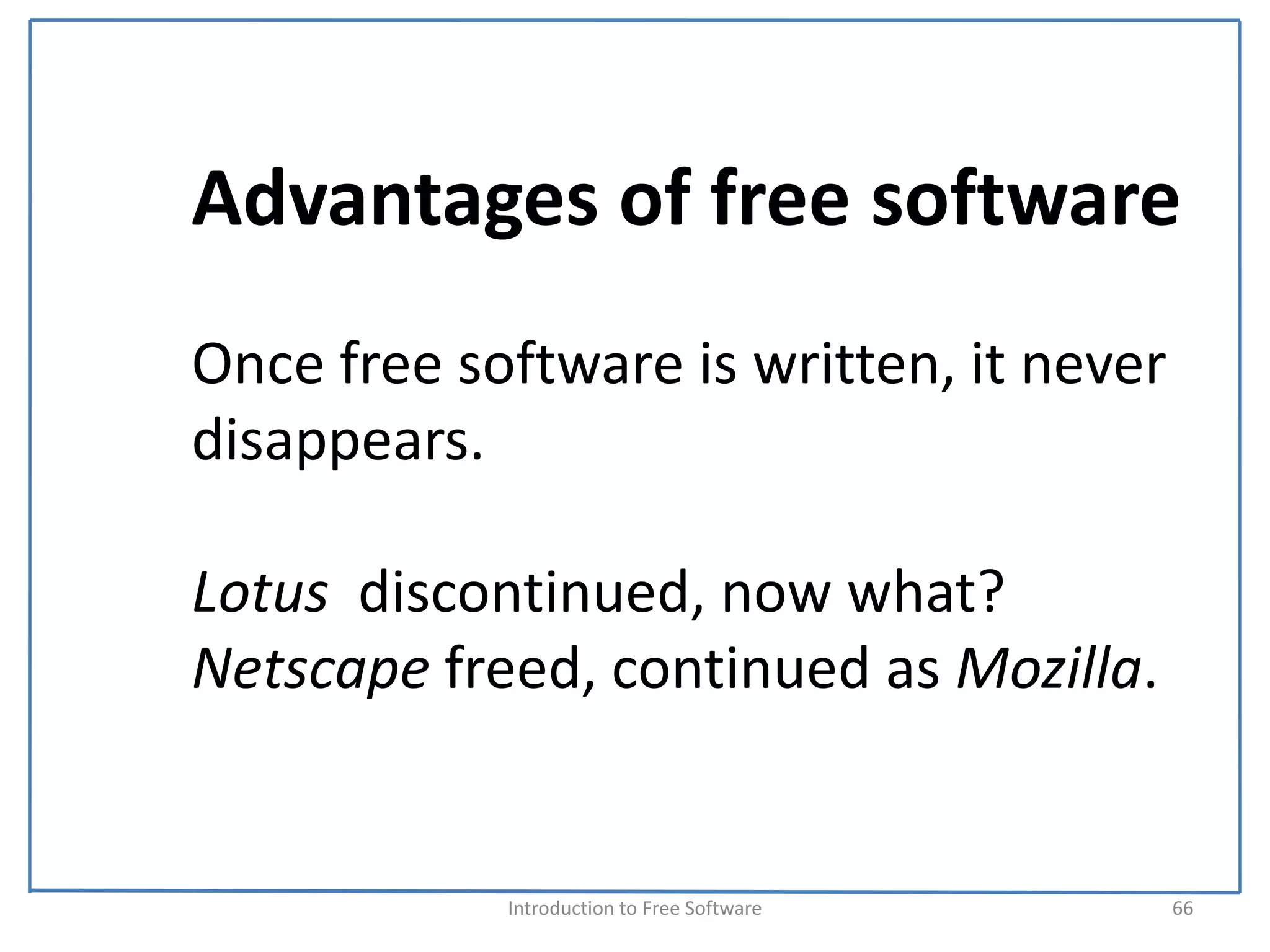 Advantages of free software

Once free software is written, it never disappears.

Lotus discontinued, now what?
Netscape freed, continued as Mozilla.

Introduction to Free Software

66